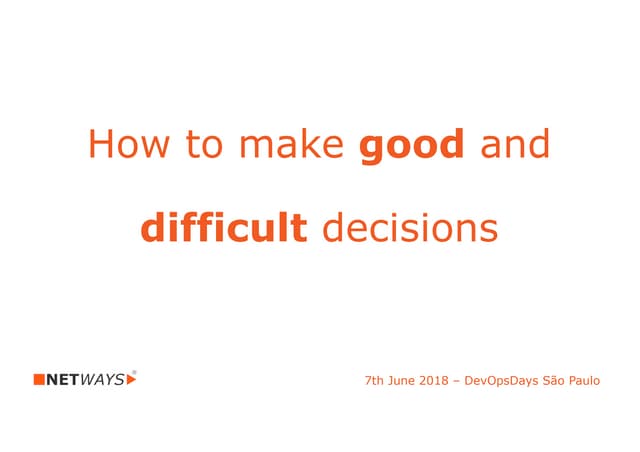 How to make good and difficult decisions

NETWAYS®

7th June 2018 – DevOpsDays São Paulo